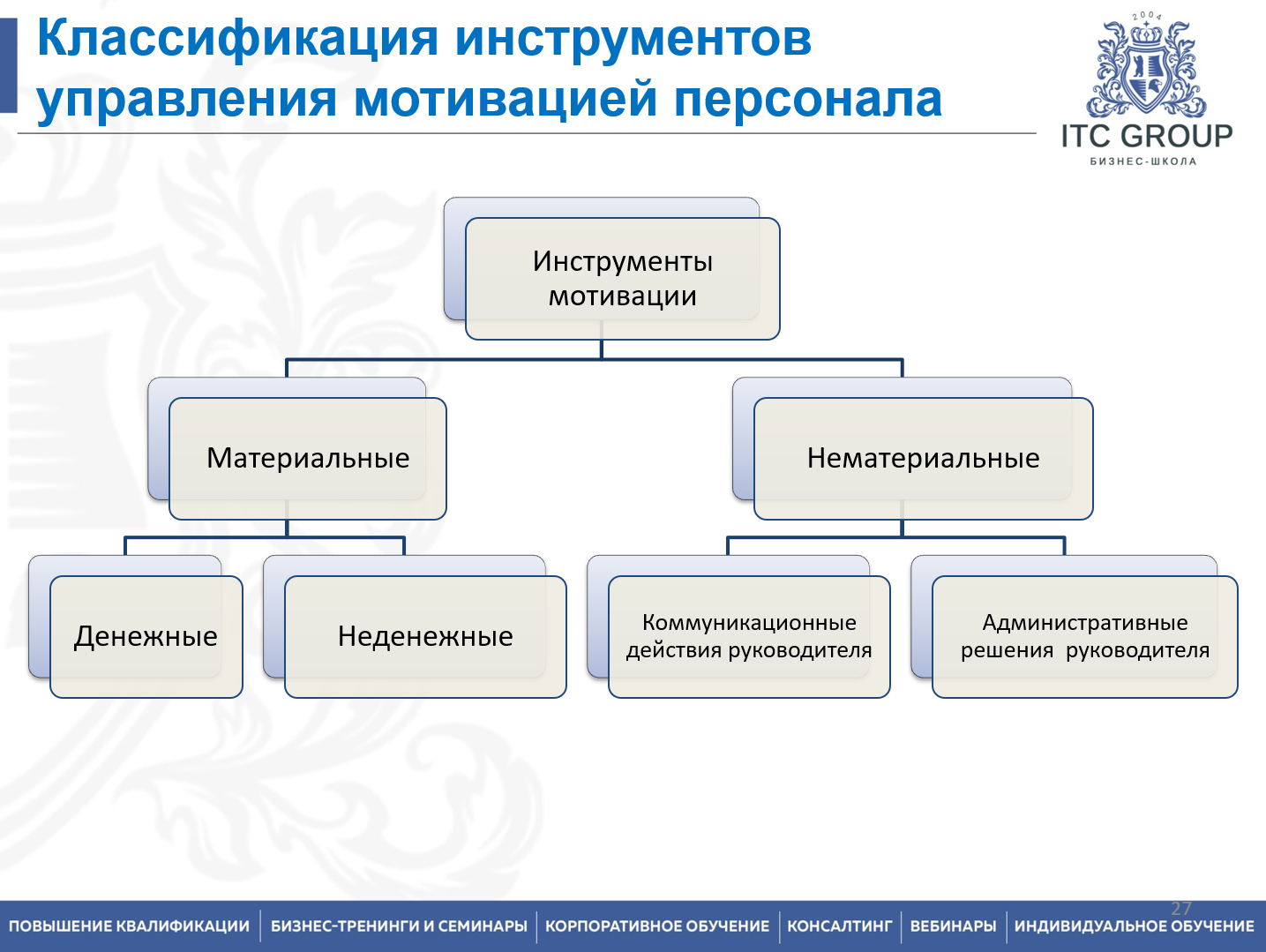 Классификация инструментов управления мотивацией персонала

2004
ITC GROUP
БИЗНЕС-ШКОЛА

Инструменты мотивации

Материальные

Нематериальные

Денежные

Неденежные

Коммуникационные действия руководителя

Административные решения руководителя

27

ПОВЫШЕНИЕ КВАЛИФИКАЦИИ | БИЗНЕС-ТРЕНИНГИ И СЕМИНАРЫ | КОРПОРАТИВНОЕ ОБУЧЕНИЕ | КОНСАЛТИНГ | ВЕБИНАРЫ | ИНДИВИДУАЛЬНОЕ ОБУЧЕНИЕ